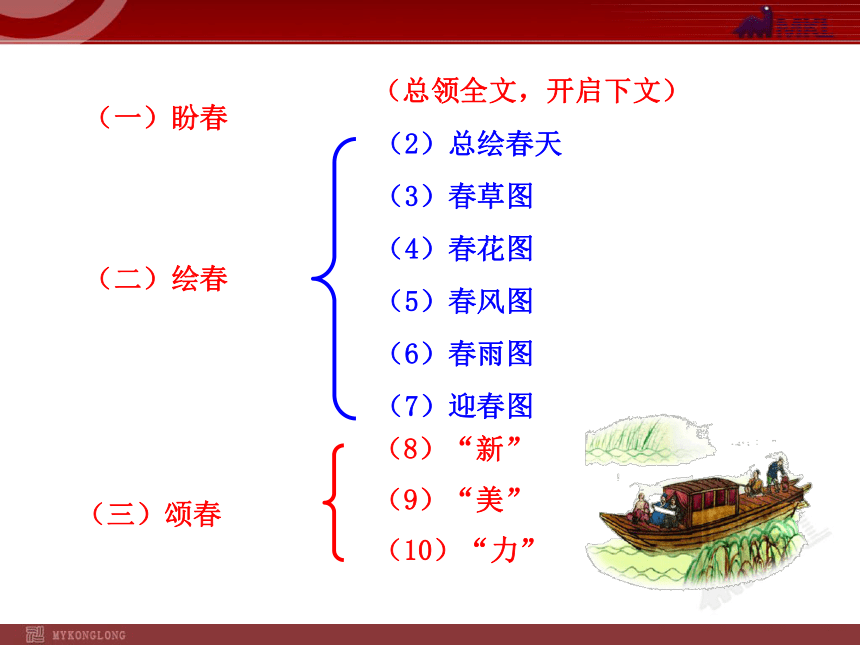 MKL

（一）盼春

（总领全文，开启下文）

（二）绘春

（2）总绘春天
（3）春草图
（4）春花图
（5）春风图
（6）春雨图
（7）迎春图

（三）颂春

（8）“新”
（9）“美”
（10）“力”

MYKONGLONG